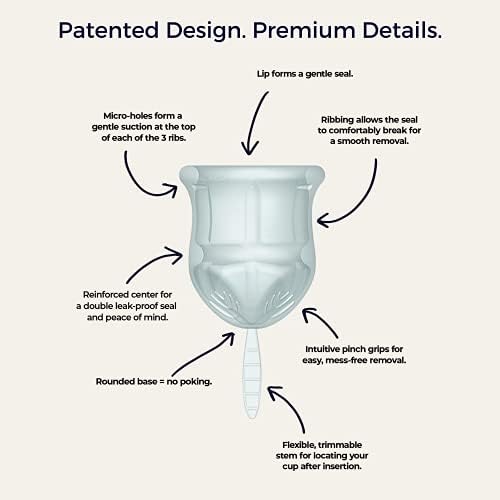 Patented Design. Premium Details.

Lip forms a gentle seal.

Micro-holes form a gentle suction at the top of each of the 3 ribs.

Ribbing allows the seal to comfortably break for a smooth removal.

Reinforced center for a double leak-proof seal and peace of mind.

Intuitive pinch grips for easy, mess-free removal.

Rounded base = no poking.

Flexible, trimmable stem for locating your cup after insertion.